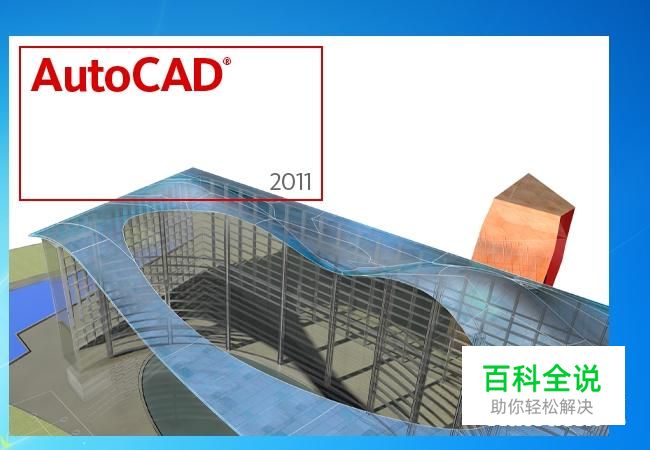 AutoCAD®

2011

百科全说
助你轻松解决